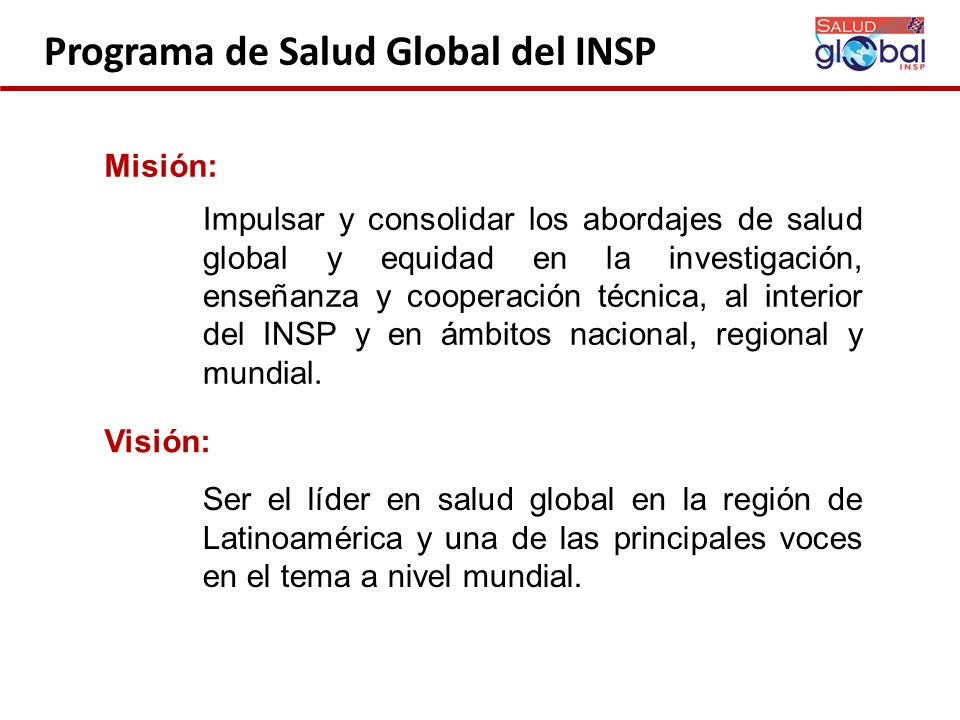 Programa de Salud Global del INSP

SALUD global INSP

Misión:

Impulsar y consolidar los abordajes de salud global y equidad en la investigación, enseñanza y cooperación técnica, al interior del INSP y en ámbitos nacional, regional y mundial.

Visión:

Ser el líder en salud global en la región de Latinoamérica y una de las principales voces en el tema a nivel mundial.